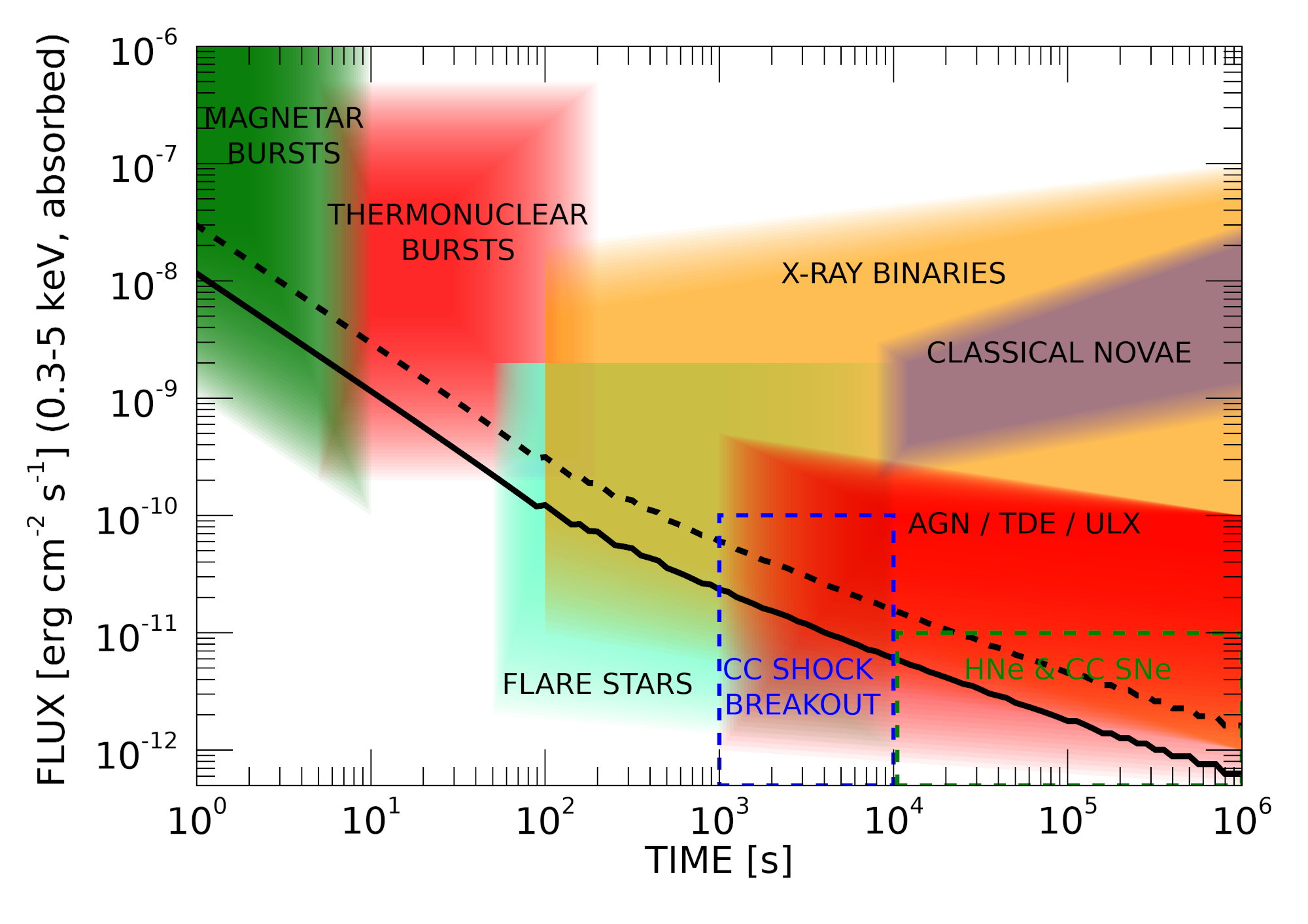 FLUX [erg cm$^{-2}$ s$^{-1}$] (0.3-5 keV, absorbed)

$10^{-6}$
$10^{-7}$
$10^{-8}$
$10^{-9}$
$10^{-10}$
$10^{-11}$
$10^{-12}$

MAGNETAR BURSTS

THERMONUCLEAR BURSTS

X-RAY BINARIES

CLASSICAL NOVAE

AGN / TDE / ULX

FLARE STARS

CC SHOCK BREAKOUT

HNe & CC SNe

$10^{0}$ $10^{1}$ $10^{2}$ $10^{3}$ $10^{4}$ $10^{5}$ $10^{6}$

TIME [s]